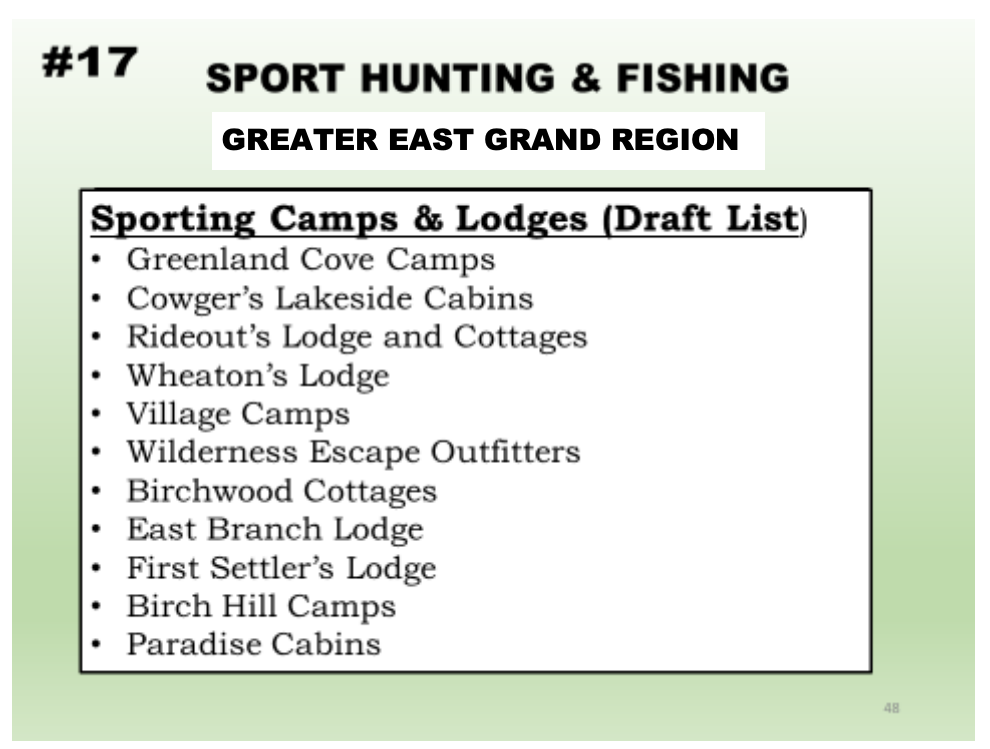 #17 SPORT HUNTING & FISHING

GREATER EAST GRAND REGION

Sporting Camps & Lodges (Draft List)
• Greenland Cove Camps
• Cowger's Lakeside Cabins
• Rideout's Lodge and Cottages
• Wheaton's Lodge
• Village Camps
• Wilderness Escape Outfitters
• Birchwood Cottages
• East Branch Lodge
• First Settler's Lodge
• Birch Hill Camps
• Paradise Cabins

48